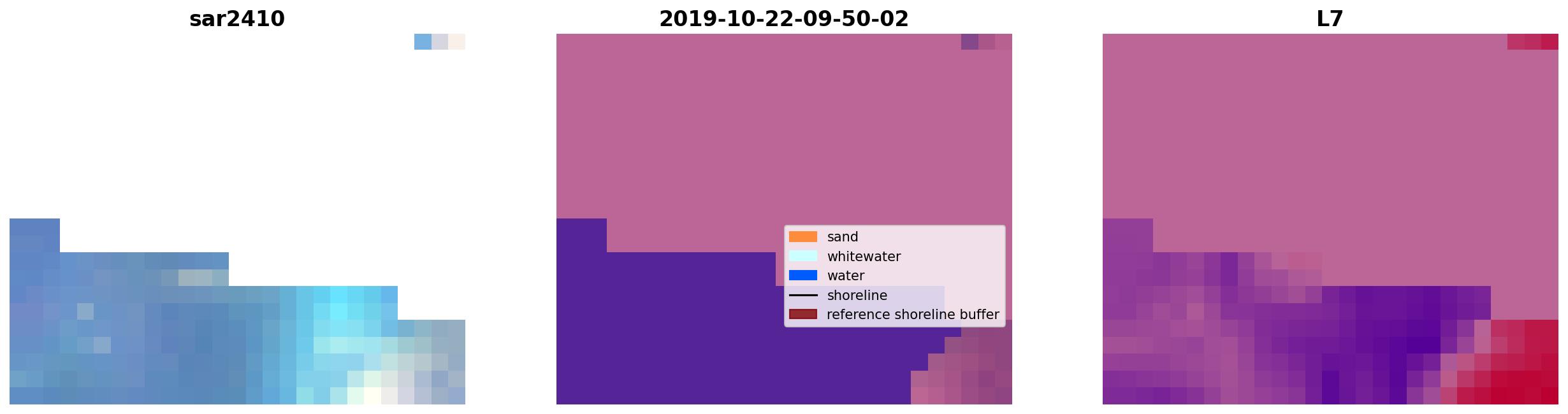 sar2410

2019-10-22-09-50-02

sand
whitewater
water
shoreline
reference shoreline buffer

L7